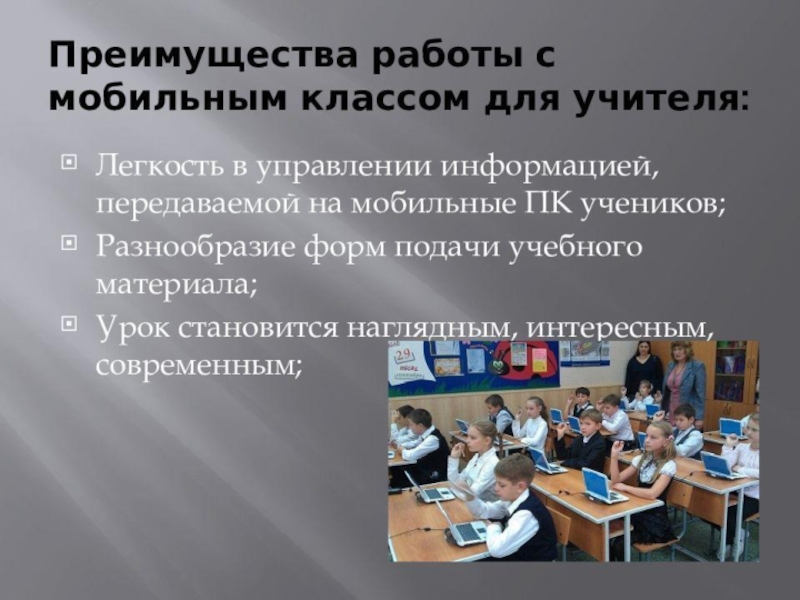 Преимущества работы с мобильным классом для учителя:

Легкость в управлении информацией, передаваемой на мобильные ПК учеников;

Разнообразие форм подачи учебного материала;

Урок становится наглядным, интересным, современным;

29